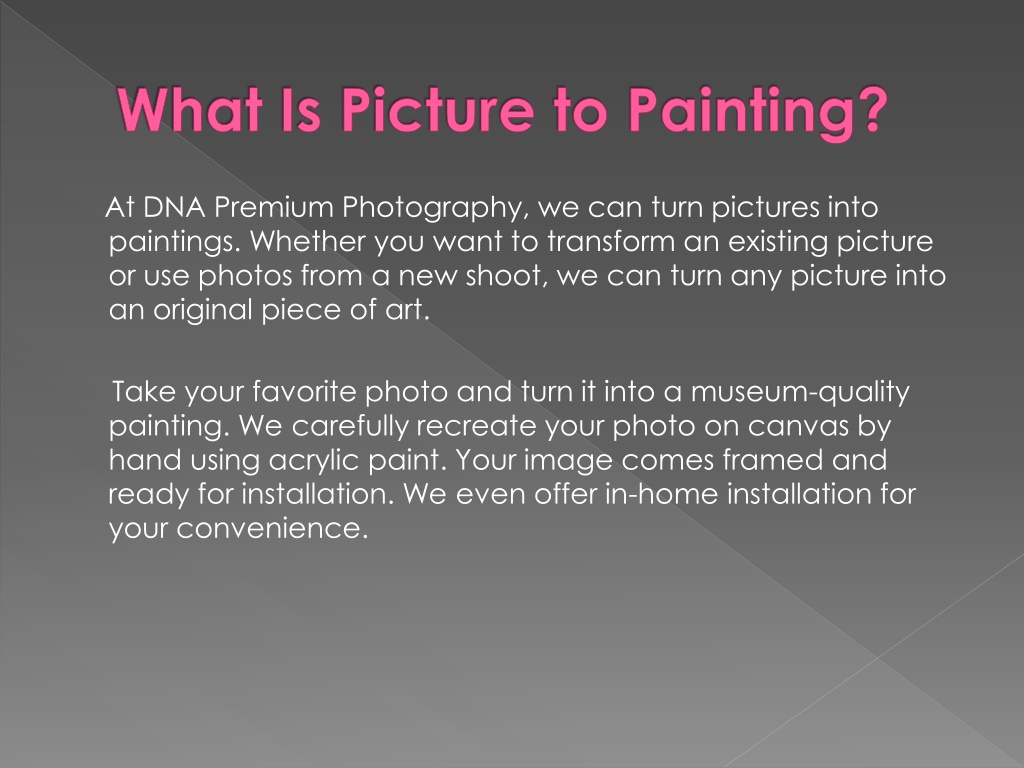 What Is Picture to Painting?

At DNA Premium Photography, we can turn pictures into paintings. Whether you want to transform an existing picture or use photos from a new shoot, we can turn any picture into an original piece of art.

Take your favorite photo and turn it into a museum-quality painting. We carefully recreate your photo on canvas by hand using acrylic paint. Your image comes framed and ready for installation. We even offer in-home installation for your convenience.